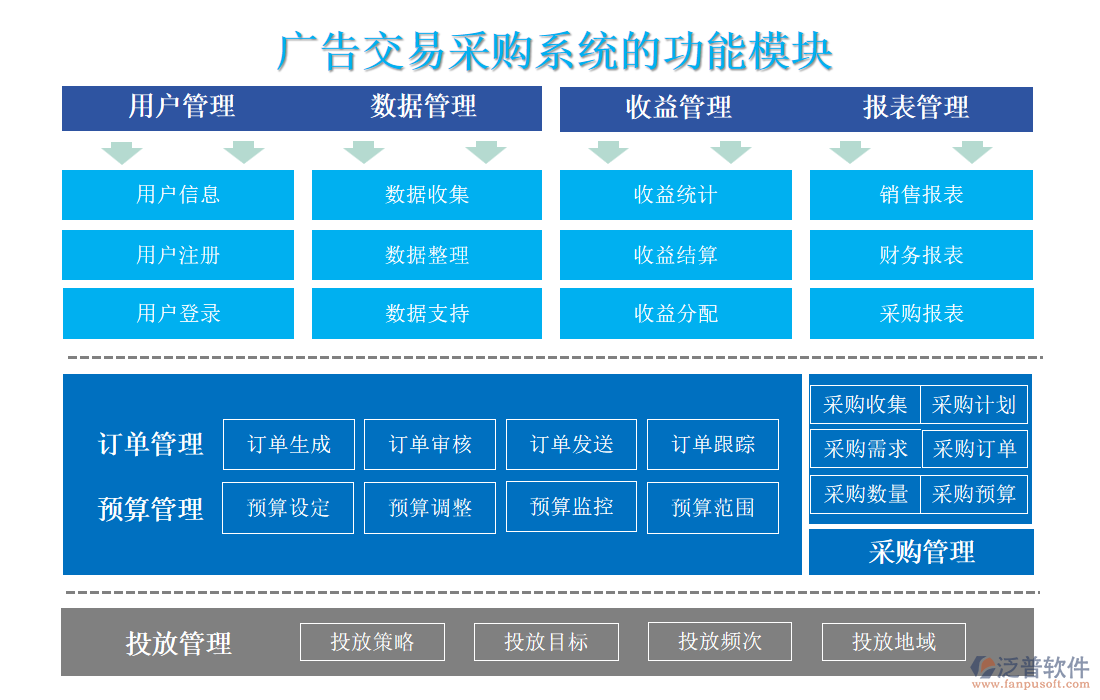 广告交易采购系统的功能模块

用户管理
数据管理
收益管理
报表管理

用户信息
用户注册
用户登录

数据收集
数据整理
数据支持

收益统计
收益结算
收益分配

销售报表
财务报表
采购报表

订单管理
订单生成
订单审核
订单发送
订单跟踪

预算管理
预算设定
预算调整
预算监控
预算范围

采购收集
采购计划
采购需求
采购订单
采购数量
采购预算
采购管理

投放管理
投放策略
投放目标
投放频次
投放地域

泛普软件
www.fanpusoft.com